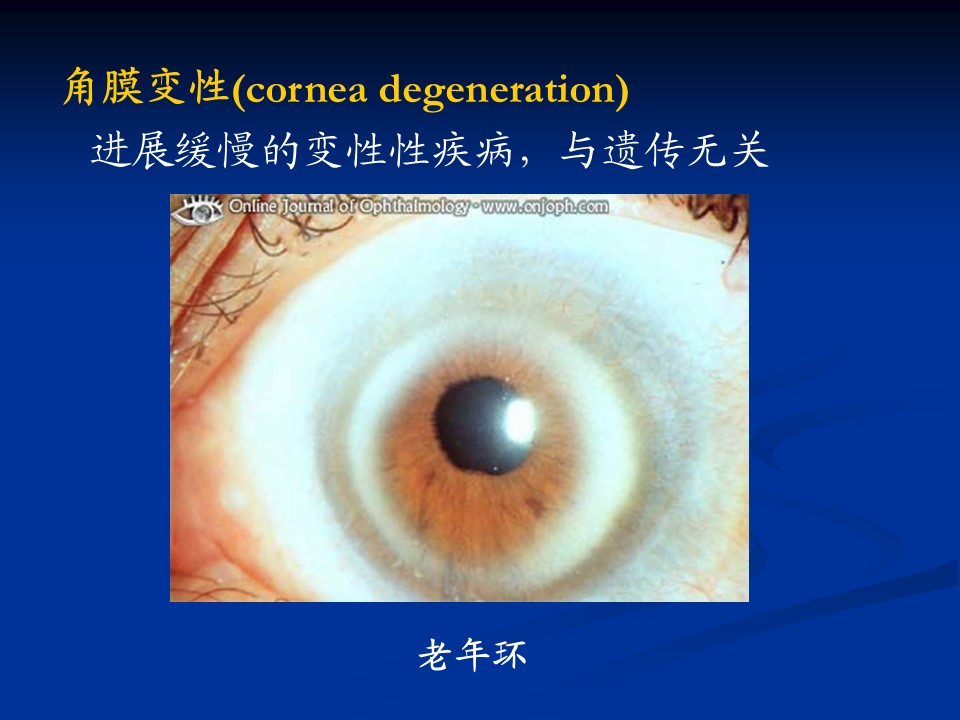 角膜变性(cornea degeneration)

进展缓慢的变性性疾病，与遗传无关

Online Journal of Ophthalmology - www.onjoph.com

老年环